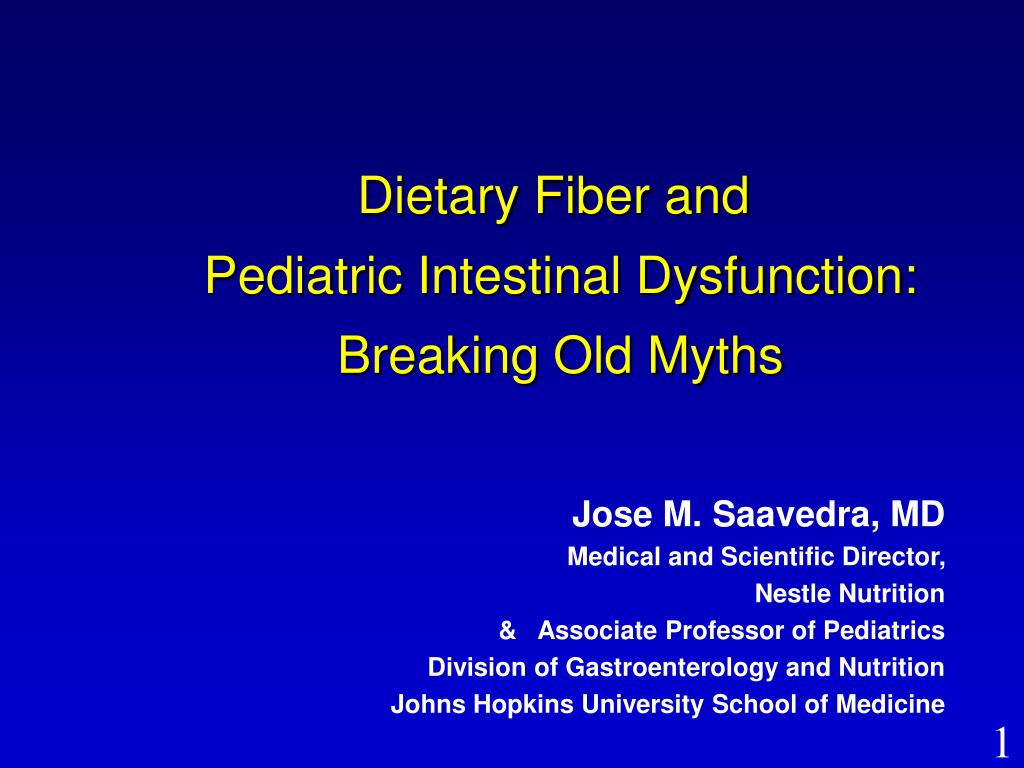 Dietary Fiber and
Pediatric Intestinal Dysfunction:
Breaking Old Myths

Jose M. Saavedra, MD
Medical and Scientific Director,
Nestle Nutrition
& Associate Professor of Pediatrics
Division of Gastroenterology and Nutrition
Johns Hopkins University School of Medicine

1